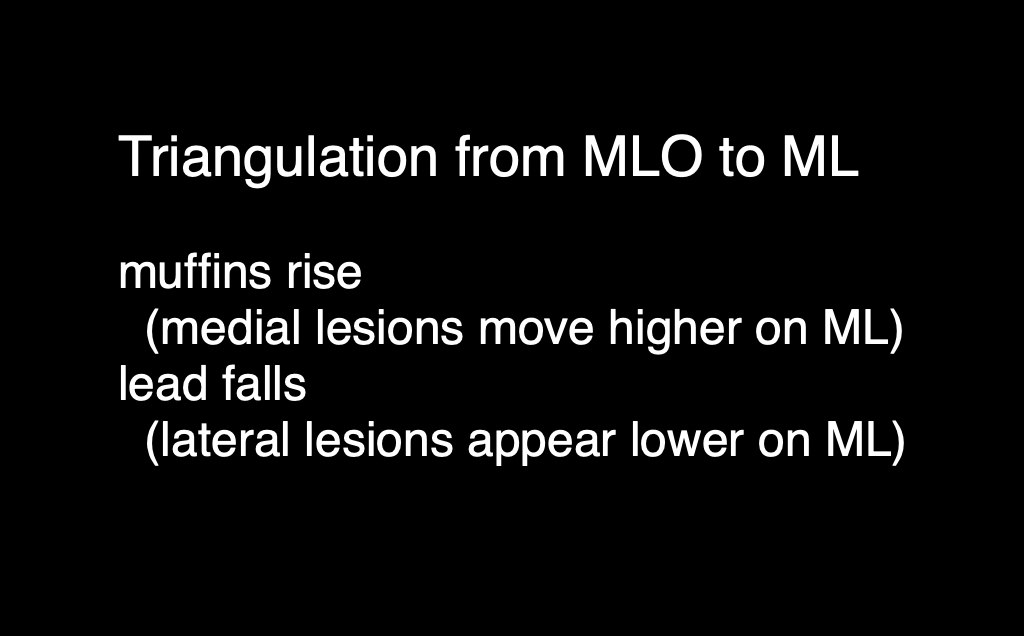 Triangulation from MLO to ML

muffins rise
(medial lesions move higher on ML)
lead falls
(lateral lesions appear lower on ML)